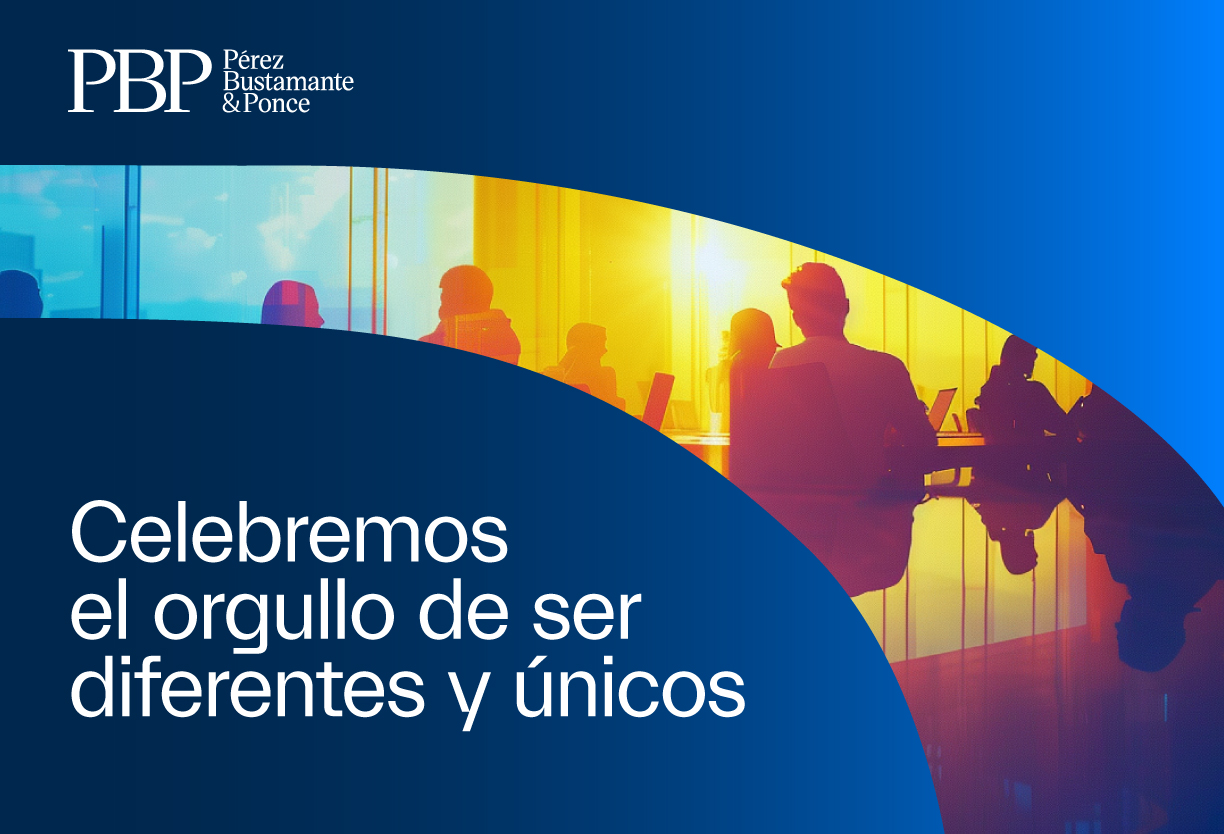 PBP Pérez Bustamante & Ponce

Celebremos el orgullo de ser diferentes y únicos